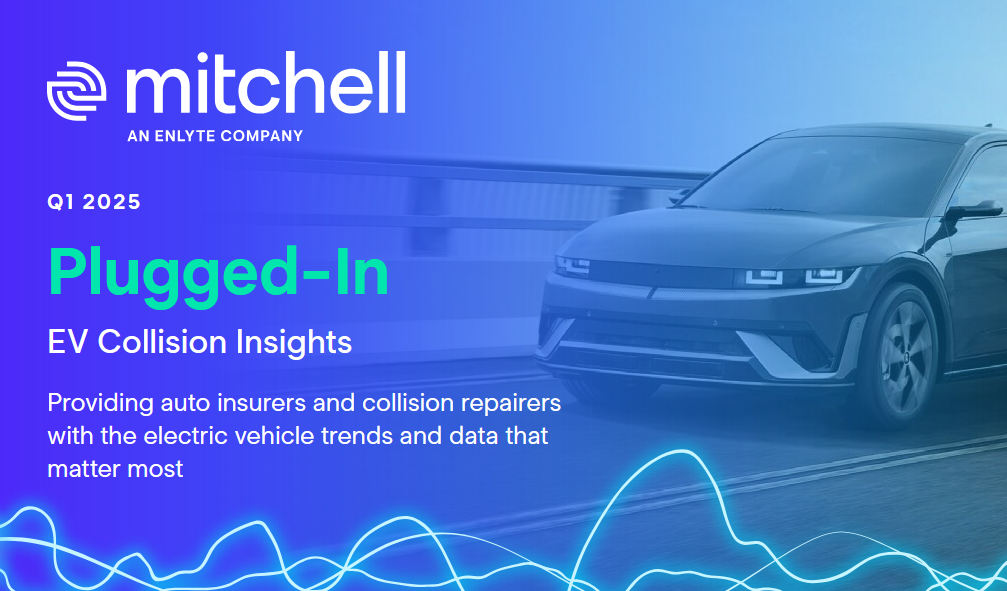 mitchell
AN ENLYTE COMPANY

Q1 2025

Plugged-In

EV Collision Insights

Providing auto insurers and collision repairers with the electric vehicle trends and data that matter most